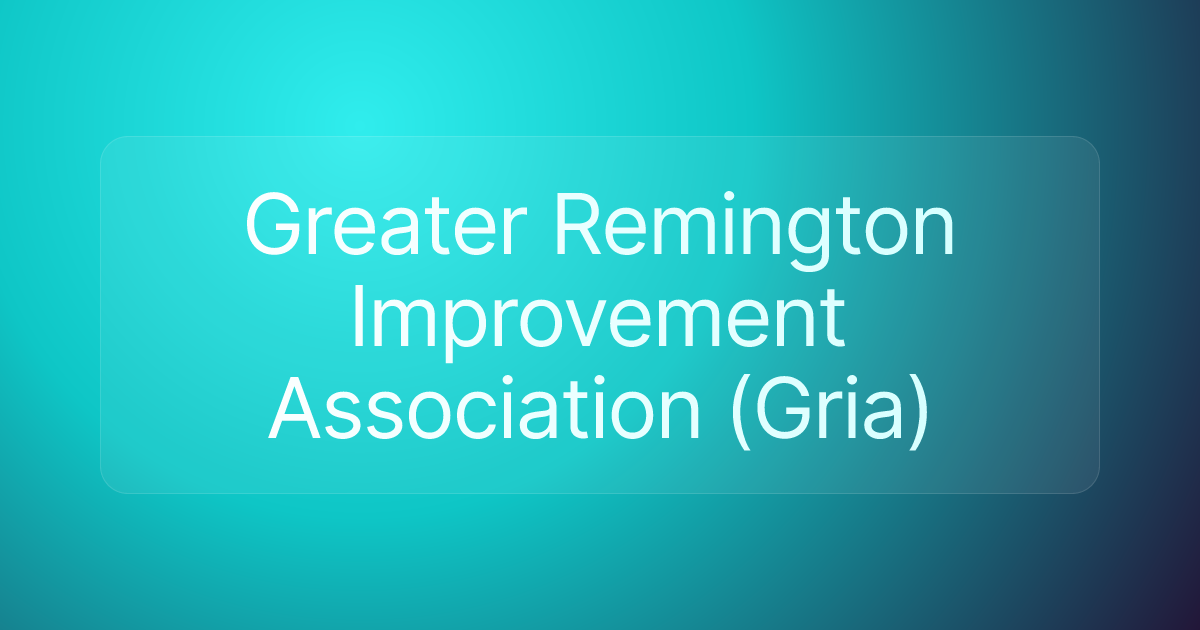 Greater Remington Improvement Association (Gria)